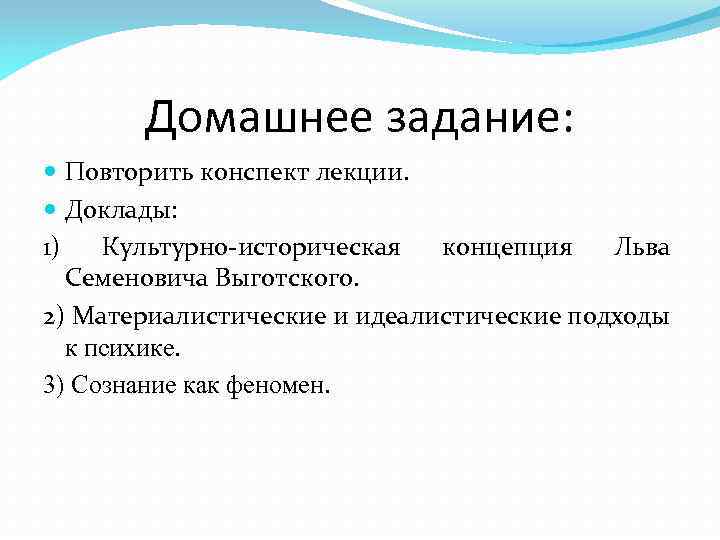 Домашнее задание:

Повторить конспект лекции.

Доклады:

1) Культурно-историческая концепция Льва Семеновича Выготского.

2) Материалистические и идеалистические подходы к психике.

3) Сознание как феномен.